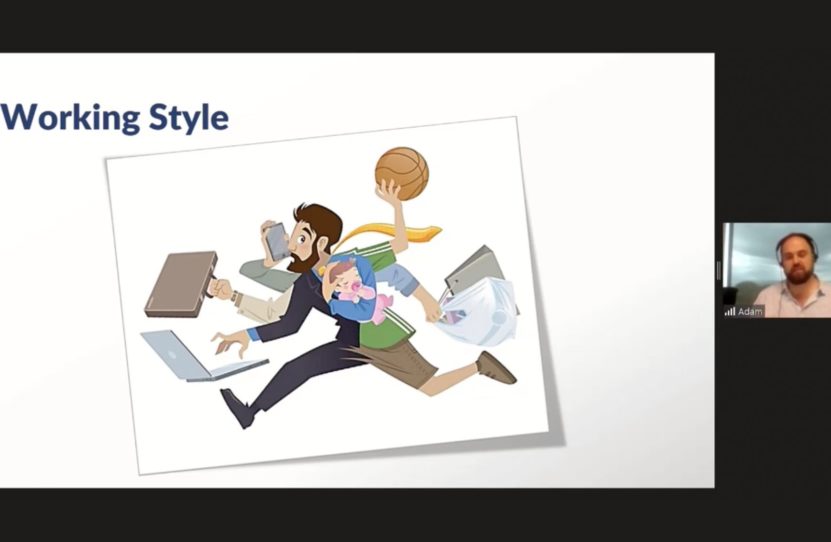 Working Style

Adam